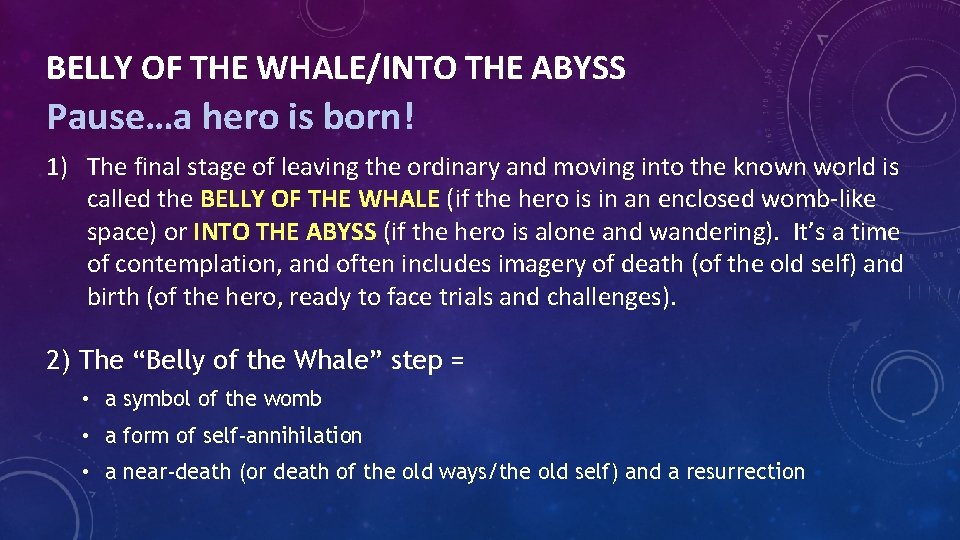 BELLY OF THE WHALE/INTO THE ABYSS
Pause…a hero is born!

1) The final stage of leaving the ordinary and moving into the known world is called the BELLY OF THE WHALE (if the hero is in an enclosed womb-like space) or INTO THE ABYSS (if the hero is alone and wandering). It's a time of contemplation, and often includes imagery of death (of the old self) and birth (of the hero, ready to face trials and challenges).

2) The "Belly of the Whale" step =

• a symbol of the womb
• a form of self-annihilation
• a near-death (or death of the old ways/the old self) and a resurrection